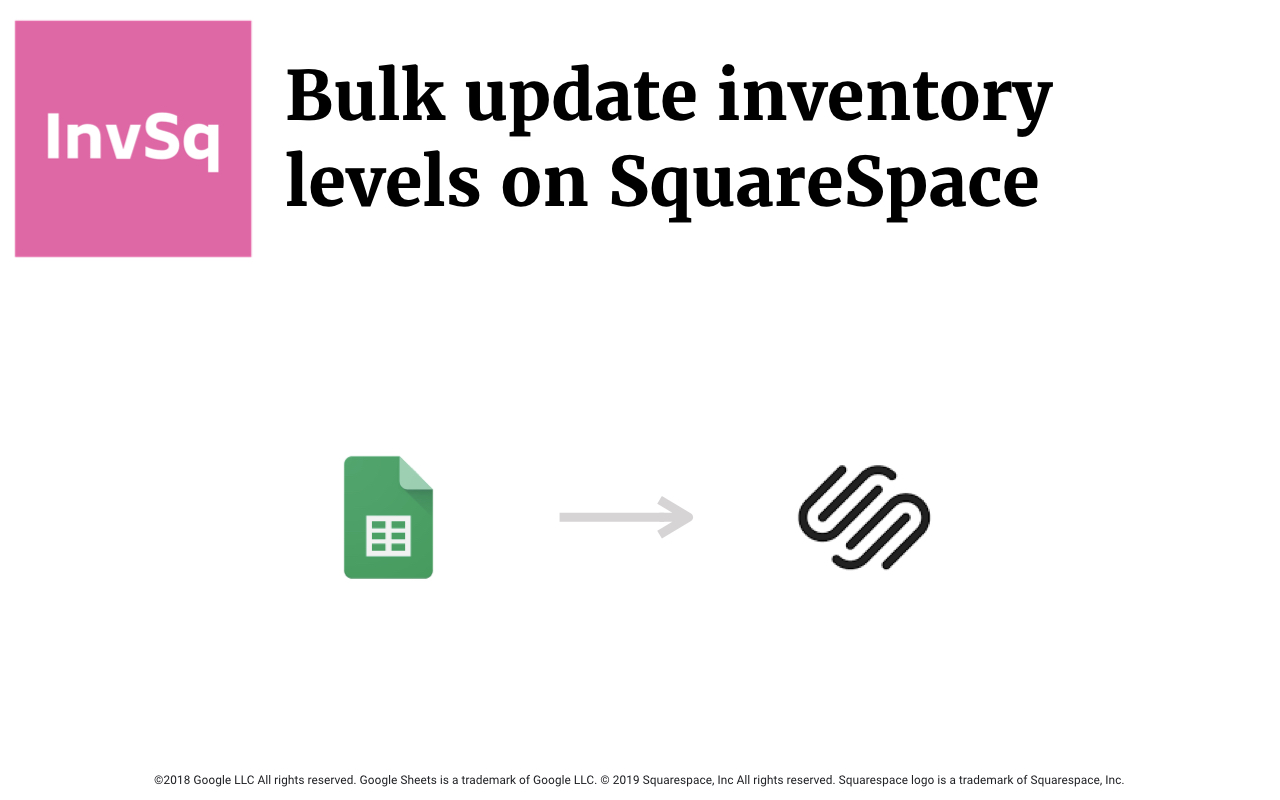 InvSq

Bulk update inventory levels on SquareSpace

©2018 Google LLC All rights reserved. Google Sheets is a trademark of Google LLC. © 2019 Squarespace, Inc All rights reserved. Squarespace logo is a trademark of Squarespace, Inc.